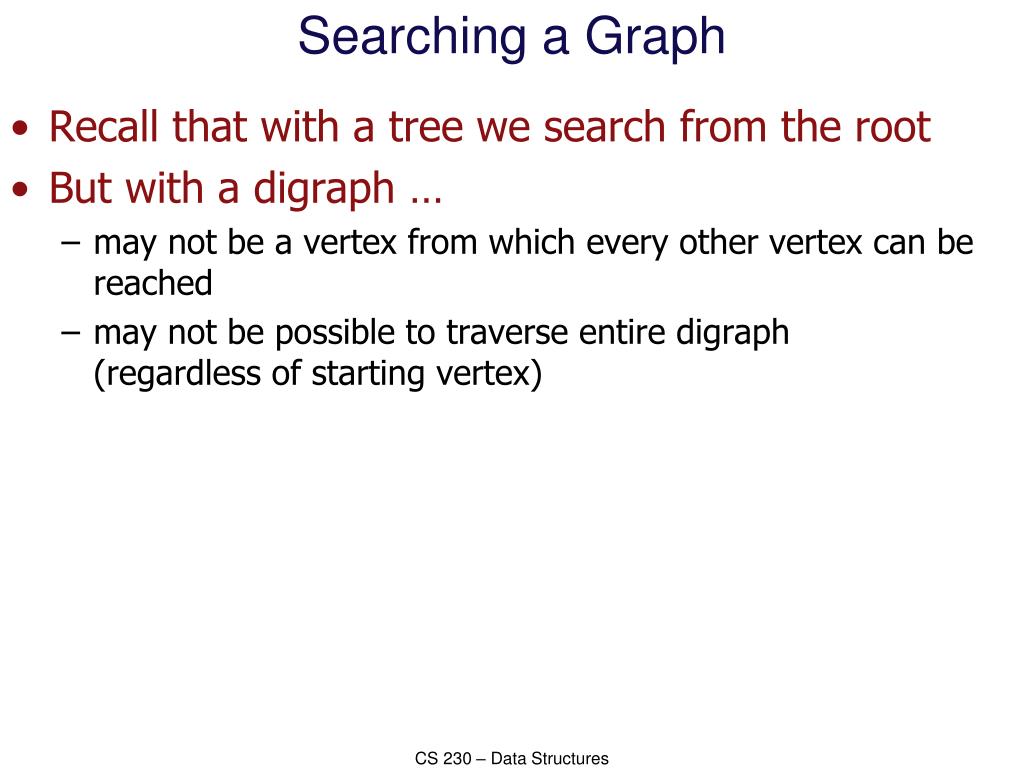 Searching a Graph

• Recall that with a tree we search from the root
• But with a digraph …
– may not be a vertex from which every other vertex can be reached
– may not be possible to traverse entire digraph (regardless of starting vertex)

CS 230 – Data Structures